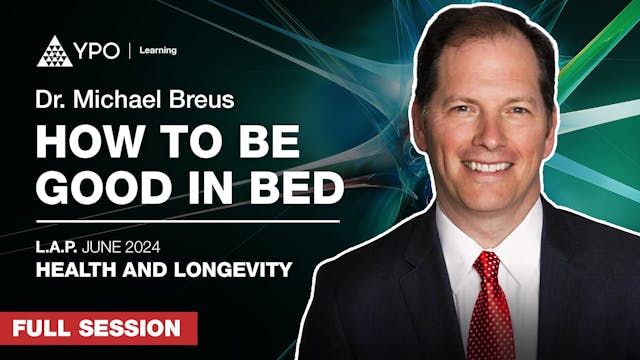 YPO | Learning

Dr. Michael Breus

HOW TO BE GOOD IN BED

L.A.P. JUNE 2024

HEALTH AND LONGEVITY

FULL SESSION